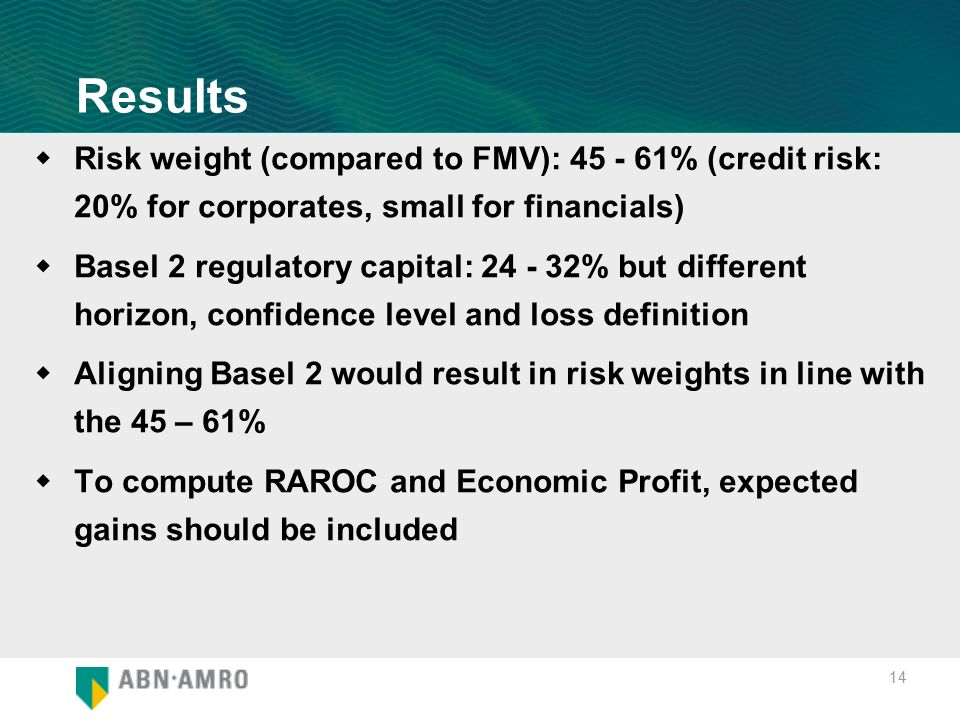 Results

Risk weight (compared to FMV): 45 - 61% (credit risk: 20% for corporates, small for financials)

Basel 2 regulatory capital: 24 - 32% but different horizon, confidence level and loss definition

Aligning Basel 2 would result in risk weights in line with the 45 – 61%

To compute RAROC and Economic Profit, expected gains should be included

ABN·AMRO

14